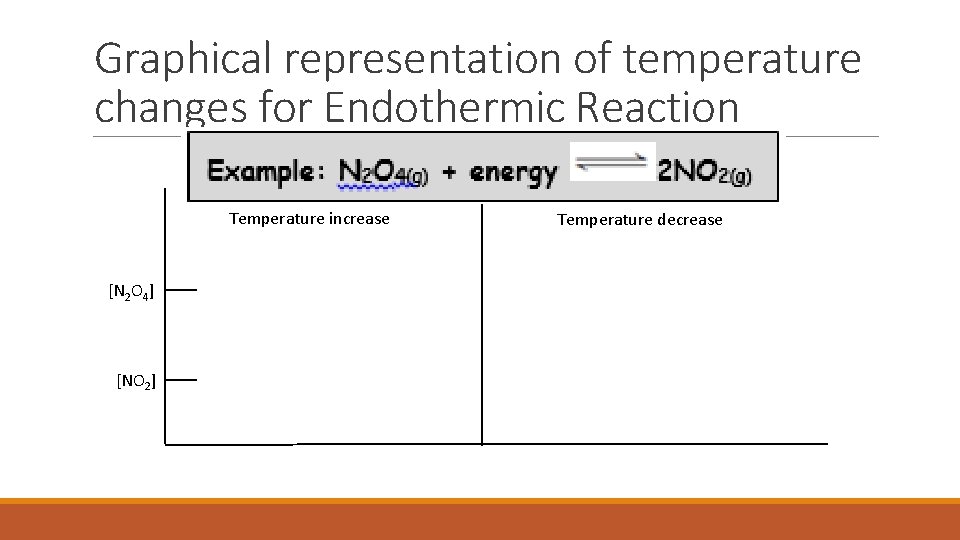 Graphical representation of temperature changes for Endothermic Reaction

Example: $N_2O_{4(g)}$ + energy $\rightleftharpoons$ $2NO_{2(g)}$

Temperature increase

Temperature decrease

$[N_2O_4]$

$[NO_2]$